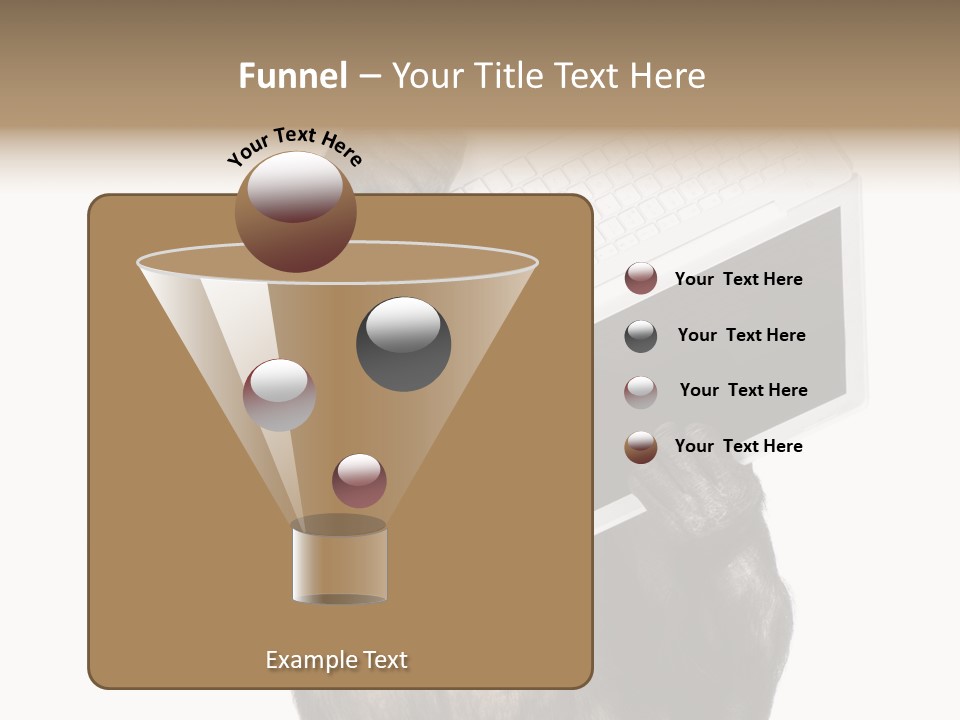 Funnel – Your Title Text Here

Your Text Here

Your Text Here

Your Text Here

Your Text Here

Your Text Here

Example Text